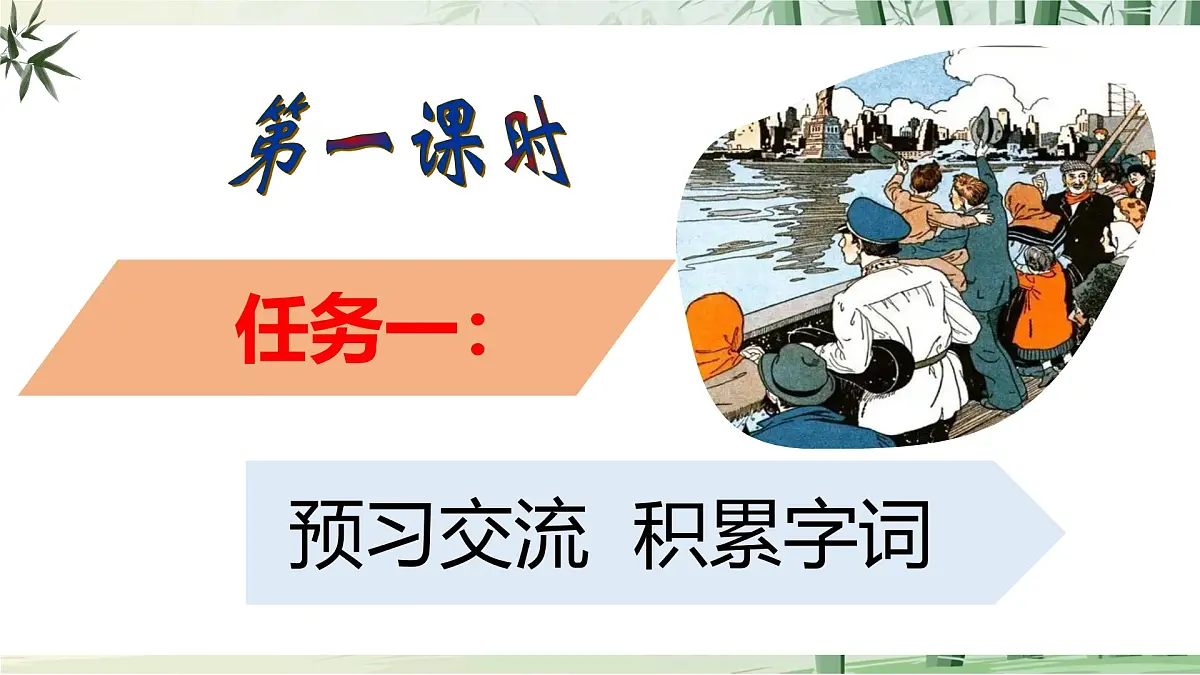 第一课时

任务一：

预习交流 积累字词